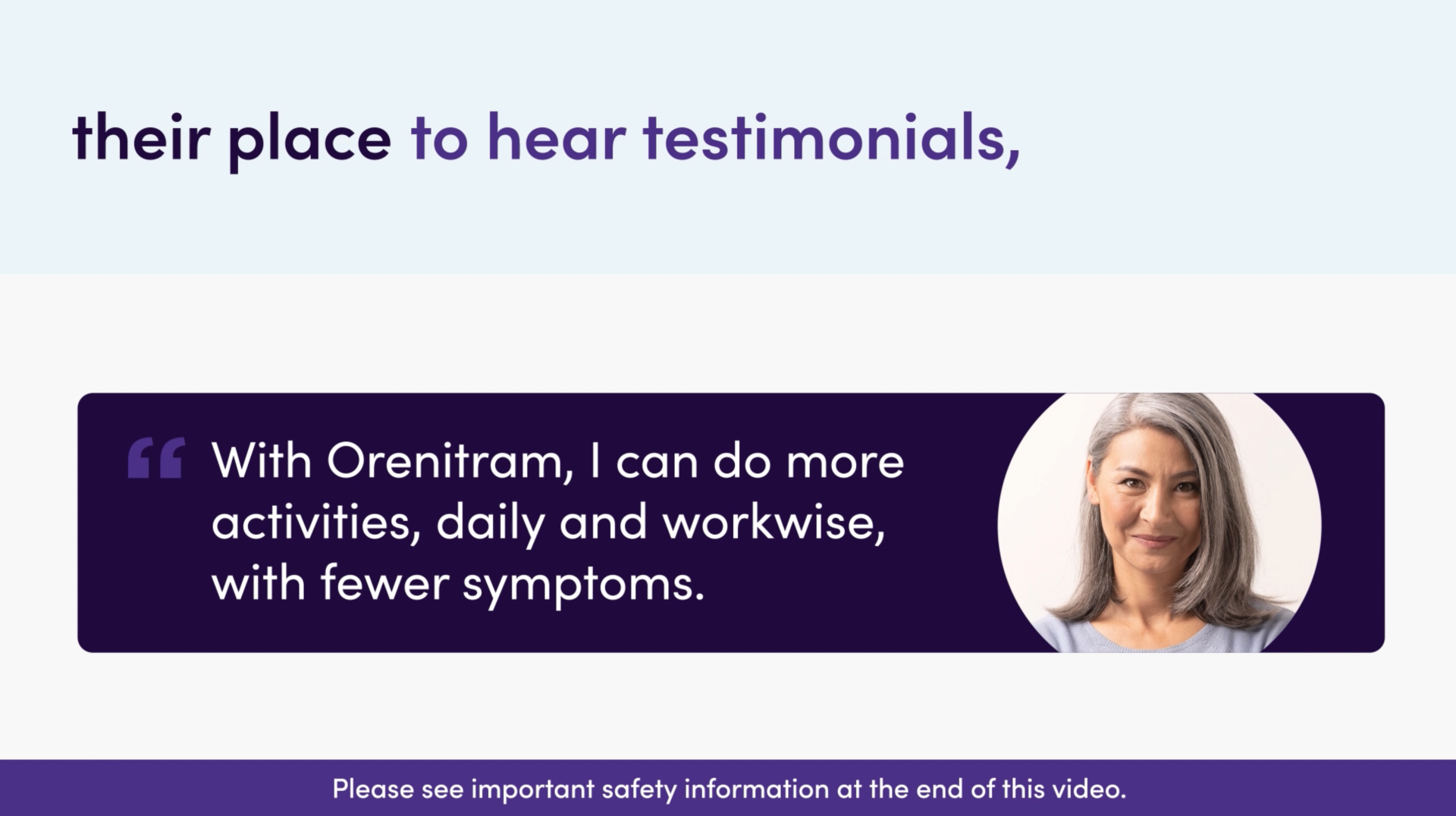 their place to hear testimonials,

“ With Orenitram, I can do more activities, daily and workwise, with fewer symptoms.

Please see important safety information at the end of this video.